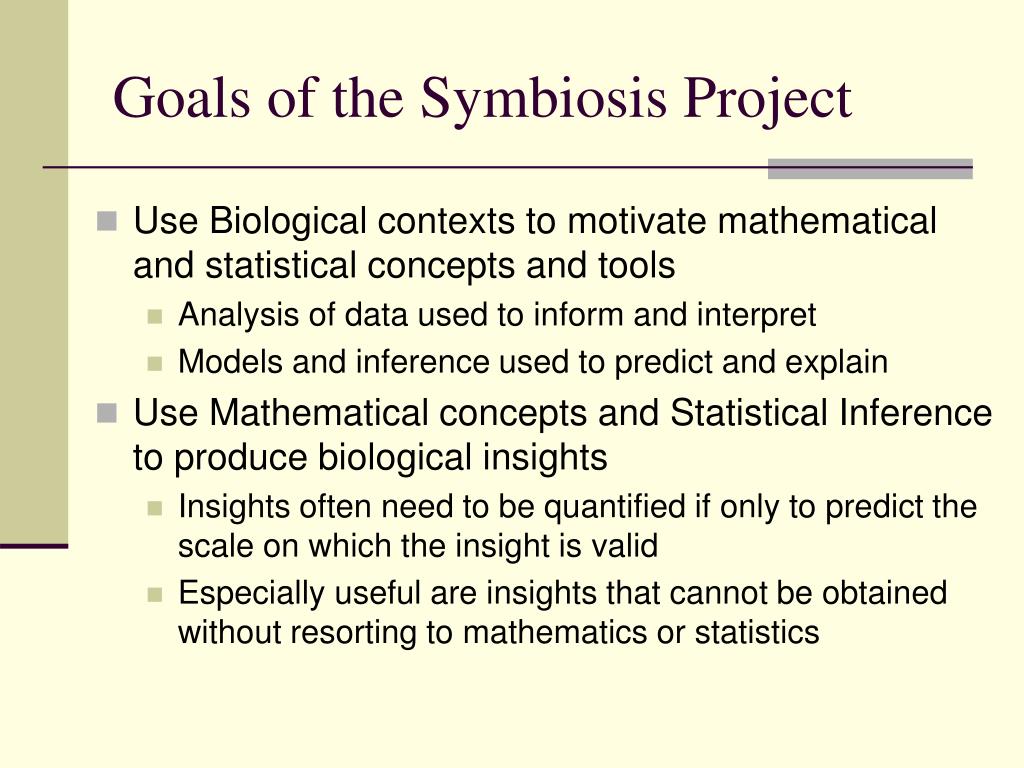 Goals of the Symbiosis Project

Use Biological contexts to motivate mathematical and statistical concepts and tools

Analysis of data used to inform and interpret

Models and inference used to predict and explain

Use Mathematical concepts and Statistical Inference to produce biological insights

Insights often need to be quantified if only to predict the scale on which the insight is valid

Especially useful are insights that cannot be obtained without resorting to mathematics or statistics